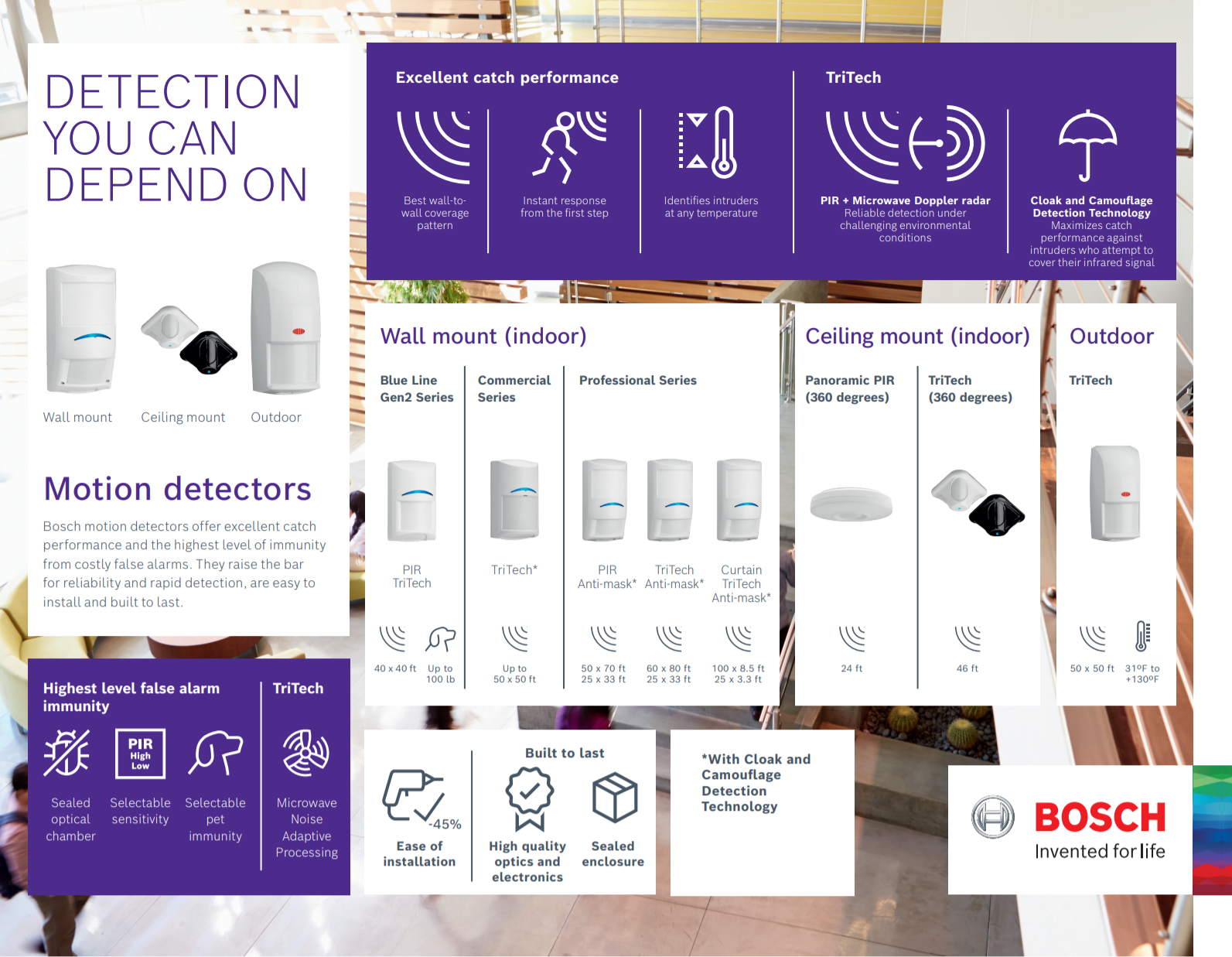 DETECTION YOU CAN DEPEND ON

Wall mount Ceiling mount Outdoor

Motion detectors

Bosch motion detectors offer excellent catch performance and the highest level of immunity from costly false alarms. They raise the bar for reliability and rapid detection, are easy to install and built to last.

Highest level false alarm immunity

PIR High Low

Sealed optical chamber

Selectable sensitivity

Selectable pet immunity

TriTech

Microwave Noise Adaptive Processing

Excellent catch performance

Best wall-to-wall coverage pattern

Instant response from the first step

Identifies intruders at any temperature

TriTech

PIR + Microwave Doppler radar
Reliable detection under challenging environmental conditions

Cloak and Camouflage Detection Technology
Maximizes catch performance against intruders who attempt to cover their infrared signal

Wall mount (indoor)

Blue Line Gen2 Series

PIR TriTech

40 x 40 ft

Up to 100 lb

Commercial Series

TriTech*

Up to 50 x 50 ft

Professional Series

PIR Anti-mask*

50 x 70 ft 25 x 33 ft

TriTech Anti-mask*

60 x 80 ft 25 x 33 ft

Curtain TriTech Anti-mask*

100 x 8.5 ft 25 x 3.3 ft

Ceiling mount (indoor)

Panoramic PIR (360 degrees)

24 ft

TriTech (360 degrees)

46 ft

Outdoor

TriTech

50 x 50 ft

31ºF to +130ºF

-45%

Ease of installation

Built to last

High quality optics and electronics

Sealed enclosure

*With Cloak and Camouflage Detection Technology

BOSCH
Invented for life